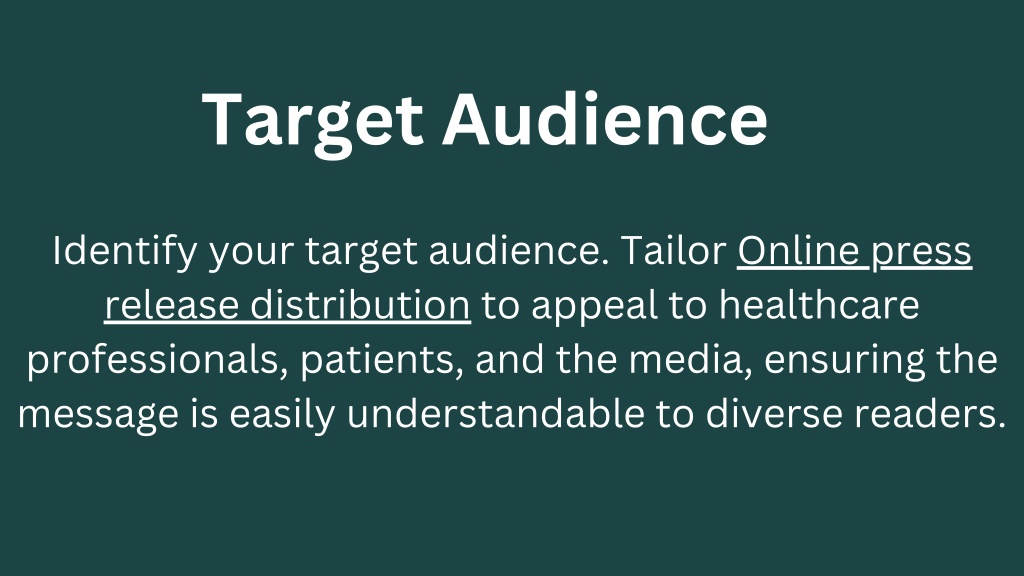 Target Audience

Identify your target audience. Tailor Online press release distribution to appeal to healthcare professionals, patients, and the media, ensuring the message is easily understandable to diverse readers.